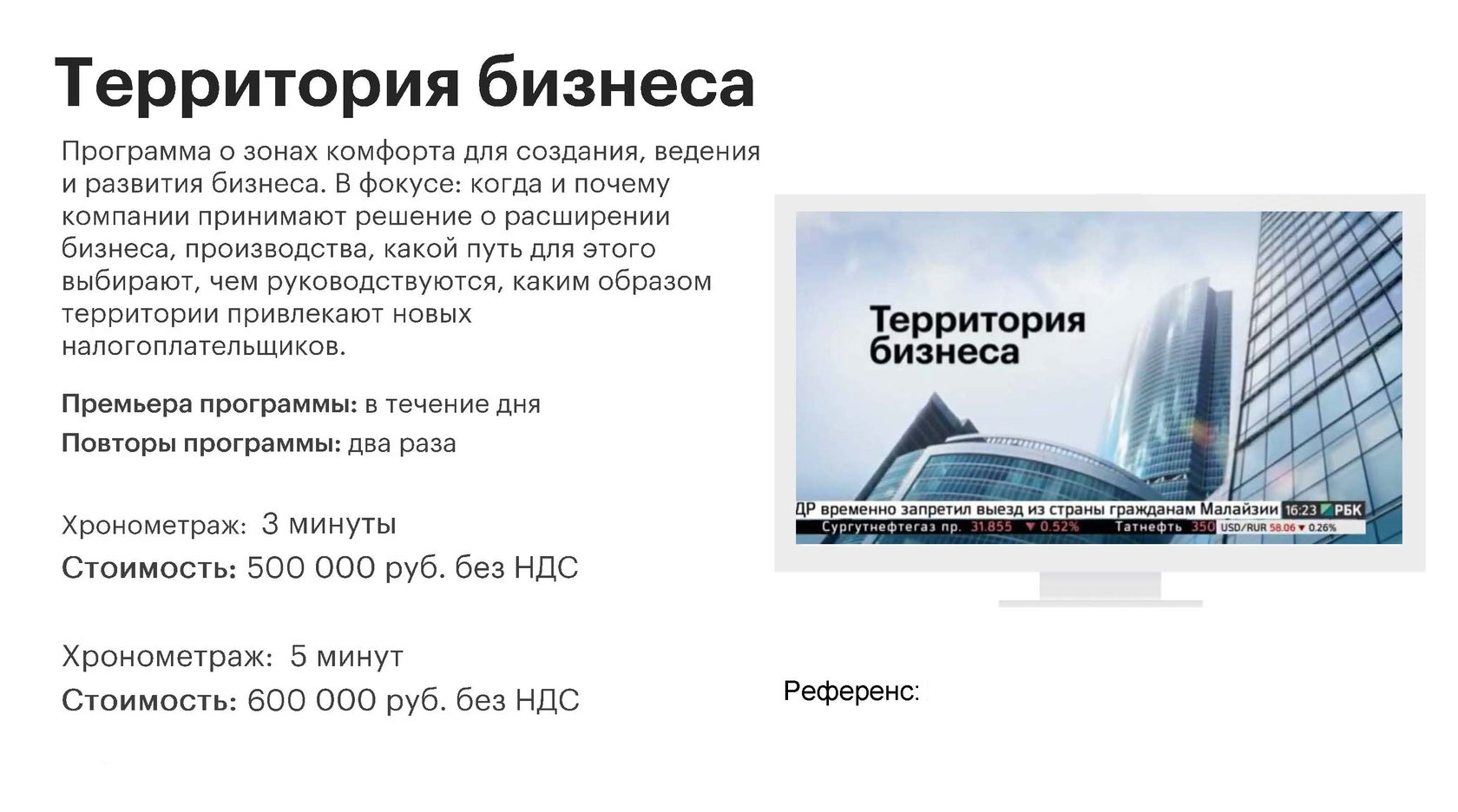 Территория бизнеса

Программа о зонах комфорта для создания, ведения и развития бизнеса. В фокусе: когда и почему компании принимают решение о расширении бизнеса, производства, какой путь для этого выбирают, чем руководствуются, каким образом территории привлекают новых налогоплательщиков.

Премьера программы: в течение дня

Повторы программы: два раза

Хронометраж: 3 минуты

Стоимость: 500 000 руб. без НДС

Хронометраж: 5 минут

Стоимость: 600 000 руб. без НДС

Территория бизнеса

ДР временно запретил выезд из страны гражданам Малайзии 16:23 РБК

Сургутнефтегаз пр. 31.855 ▼ 0.52% Татнефть 350 USD/RUR 58.06 ▼ 0.26%

Референс: